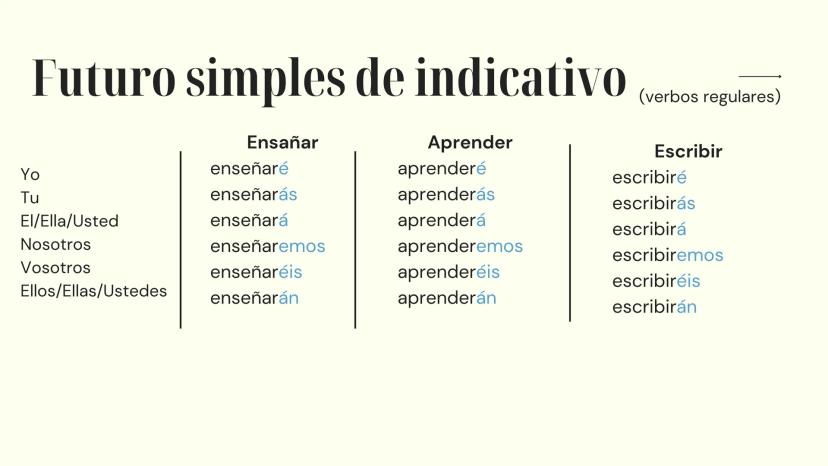 Futuro simples de indicativo (verbos regulares)

| | Ensañar | Aprender | Escribir |
|---|---|---|---|
| Yo | enseñaré | aprenderé | escribiré |
| Tu | enseñarás | aprenderás | escribirás |
| El/Ella/Usted | enseñará | aprenderá | escribirá |
| Nosotros | enseñaremos | aprenderemos | escribiremos |
| Vosotros | enseñaréis | aprenderéis | escribiréis |
| Ellos/Ellas/Ustedes | enseñarán | aprenderán | escribirán |